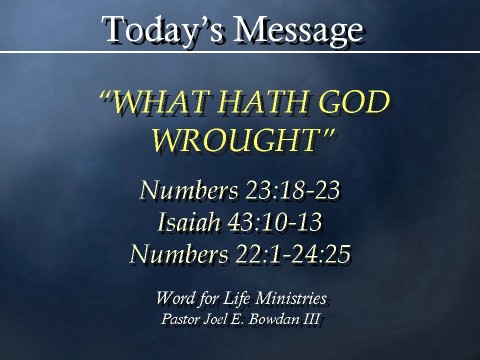 Today's Message

"WHAT HATH GOD WROUGHT"

Numbers 23:18-23
Isaiah 43:10-13
Numbers 22:1-24:25

Word for Life Ministries
Pastor Joel E. Bowdan III